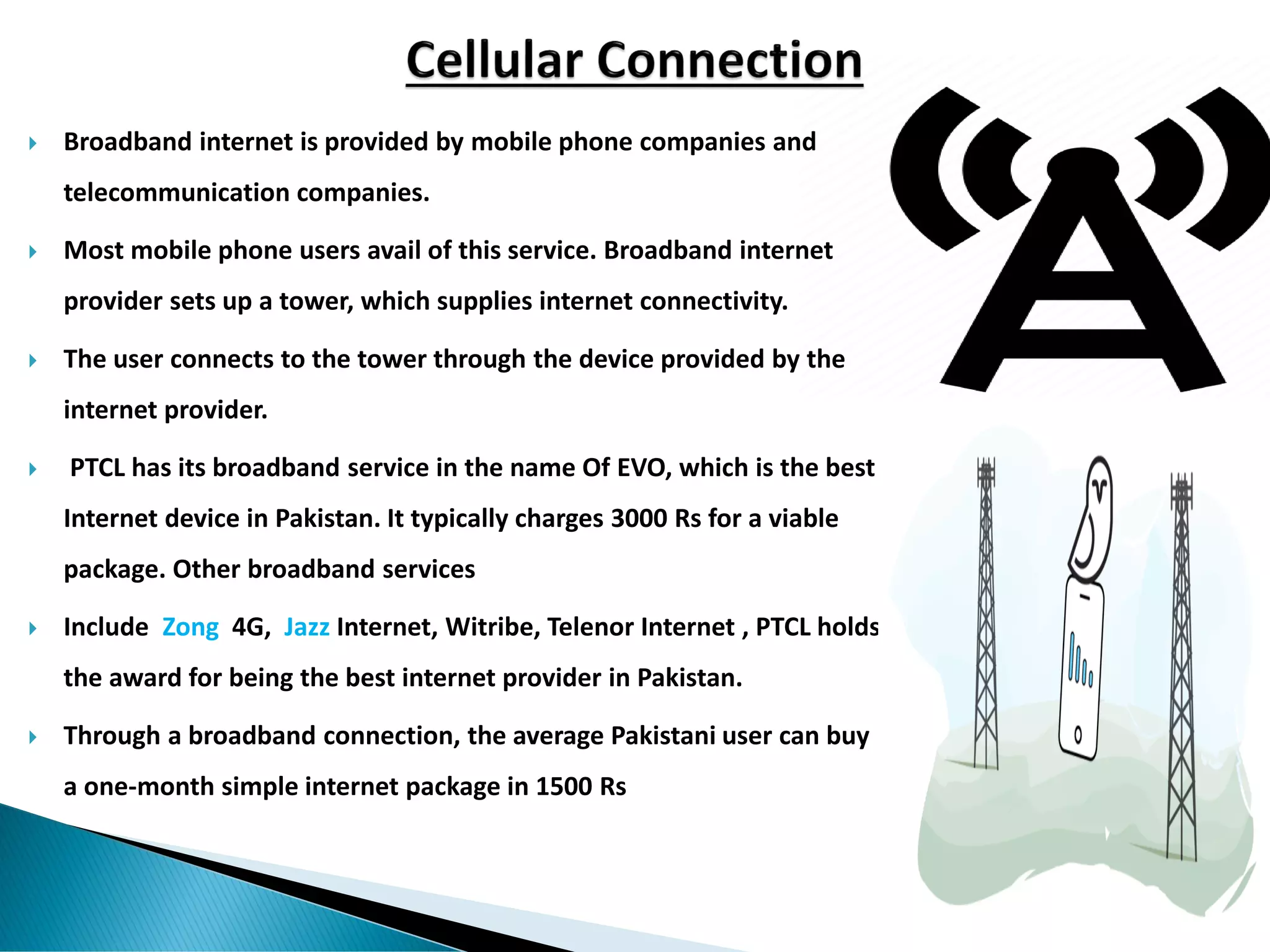 Cellular Connection

Broadband internet is provided by mobile phone companies and telecommunication companies.

Most mobile phone users avail of this service. Broadband internet provider sets up a tower, which supplies internet connectivity.

The user connects to the tower through the device provided by the internet provider.

PTCL has its broadband service in the name Of EVO, which is the best Internet device in Pakistan. It typically charges 3000 Rs for a viable package. Other broadband services

Include Zong 4G, Jazz Internet, Witribe, Telenor Internet , PTCL holds the award for being the best internet provider in Pakistan.

Through a broadband connection, the average Pakistani user can buy a one-month simple internet package in 1500 Rs